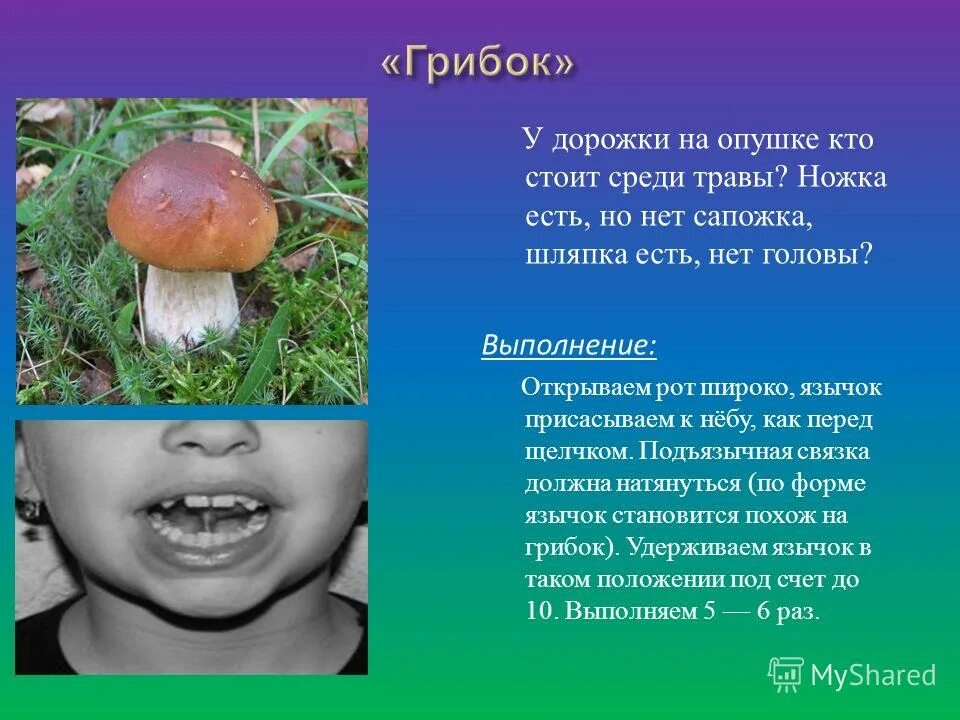 «Грибок»

У дорожки на опушке кто стоит среди травы? Ножка есть, но нет сапожка, шляпка есть, нет головы?

Выполнение:

Открываем рот широко, язычок присасываем к нёбу, как перед щелчком. Подъязычная связка должна натянуться (по форме язычок становится похож на грибок). Удерживаем язычок в таком положении под счет до 10. Выполняем 5 — 6 раз.

MyShared